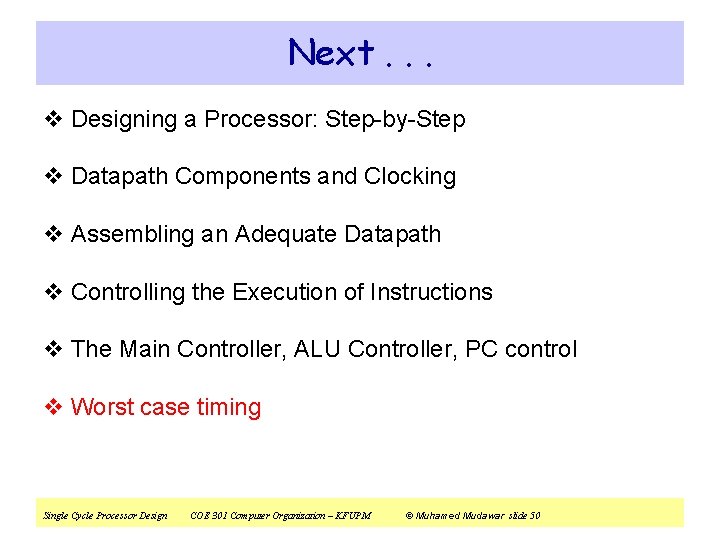 Next . . .

❖ Designing a Processor: Step-by-Step

❖ Datapath Components and Clocking

❖ Assembling an Adequate Datapath

❖ Controlling the Execution of Instructions

❖ The Main Controller, ALU Controller, PC control

❖ Worst case timing

Single Cycle Processor Design COE 301 Computer Organization – KFUPM © Muhamed Mudawar slide 50